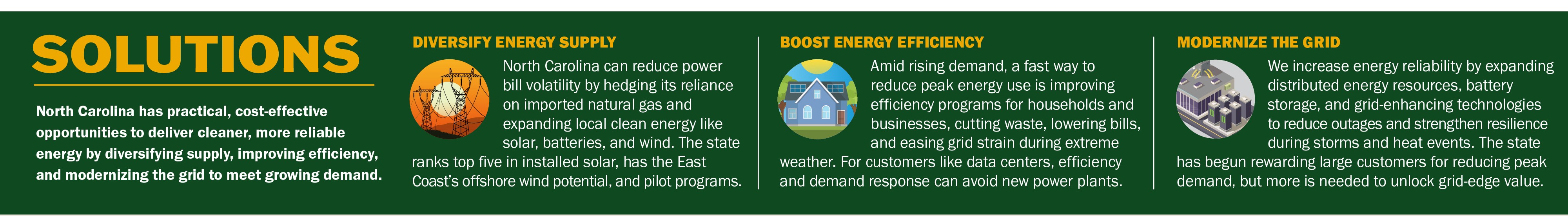 SOLUTIONS

North Carolina has practical, cost-effective opportunities to deliver cleaner, more reliable energy by diversifying supply, improving efficiency, and modernizing the grid to meet growing demand.

DIVERSIFY ENERGY SUPPLY

North Carolina can reduce power bill volatility by hedging its reliance on imported natural gas and expanding local clean energy like solar, batteries, and wind. The state ranks top five in installed solar, has the East Coast's offshore wind potential, and pilot programs.

BOOST ENERGY EFFICIENCY

Amid rising demand, a fast way to reduce peak energy use is improving efficiency programs for households and businesses, cutting waste, lowering bills, and easing grid strain during extreme weather. For customers like data centers, efficiency and demand response can avoid new power plants.

MODERNIZE THE GRID

We increase energy reliability by expanding distributed energy resources, battery storage, and grid-enhancing technologies to reduce outages and strengthen resilience during storms and heat events. The state has begun rewarding large customers for reducing peak demand, but more is needed to unlock grid-edge value.